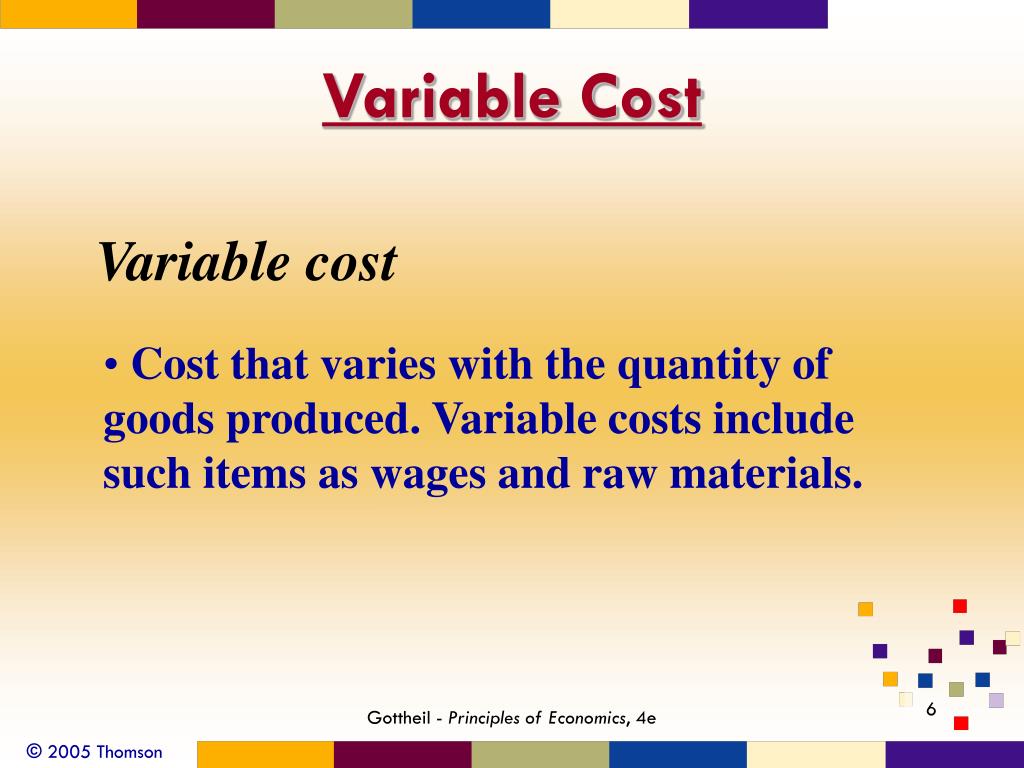 Variable Cost

Variable cost

• Cost that varies with the quantity of goods produced. Variable costs include such items as wages and raw materials.

Gottheil - Principles of Economics, 4e

6

© 2005 Thomson